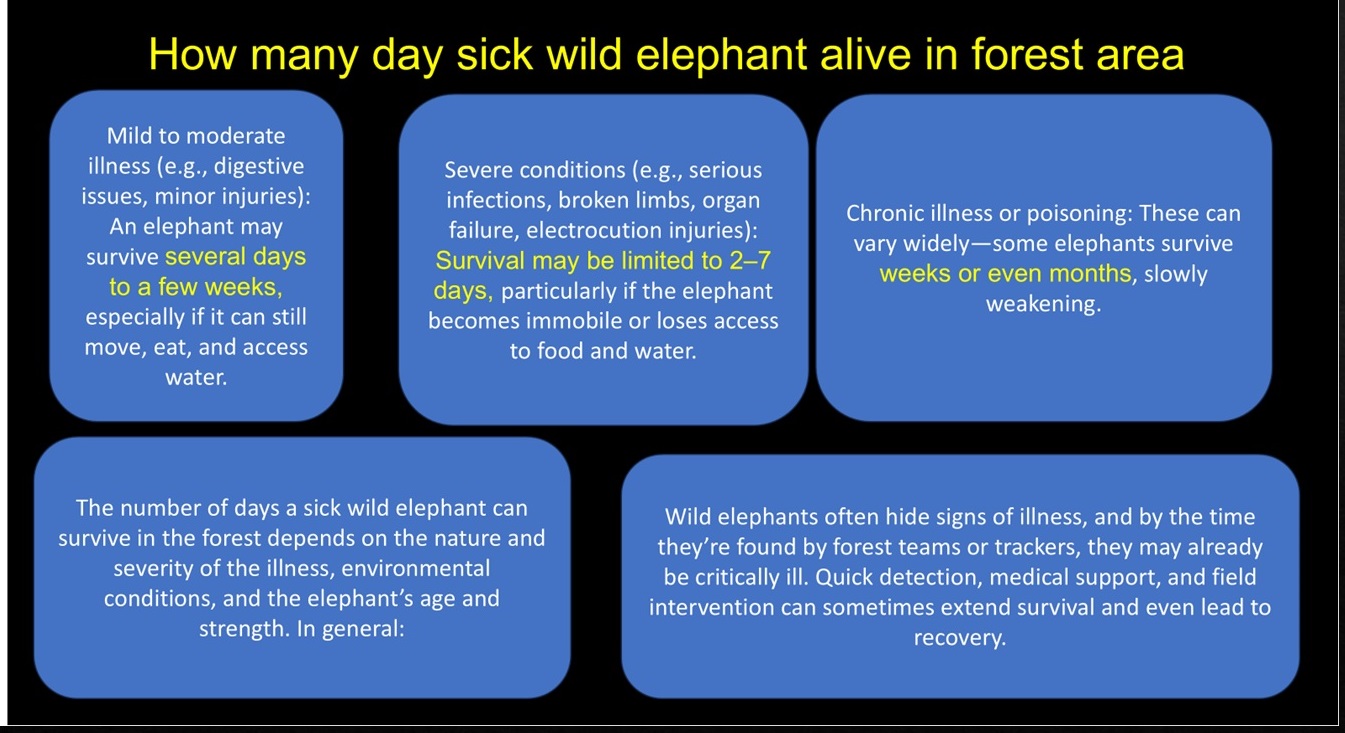 How many day sick wild elephant alive in forest area

Mild to moderate illness (e.g., digestive issues, minor injuries): An elephant may survive several days to a few weeks, especially if it can still move, eat, and access water.

Severe conditions (e.g., serious infections, broken limbs, organ failure, electrocution injuries): Survival may be limited to 2–7 days, particularly if the elephant becomes immobile or loses access to food and water.

Chronic illness or poisoning: These can vary widely—some elephants survive weeks or even months, slowly weakening.

The number of days a sick wild elephant can survive in the forest depends on the nature and severity of the illness, environmental conditions, and the elephant's age and strength. In general:

Wild elephants often hide signs of illness, and by the time they're found by forest teams or trackers, they may already be critically ill. Quick detection, medical support, and field intervention can sometimes extend survival and even lead to recovery.